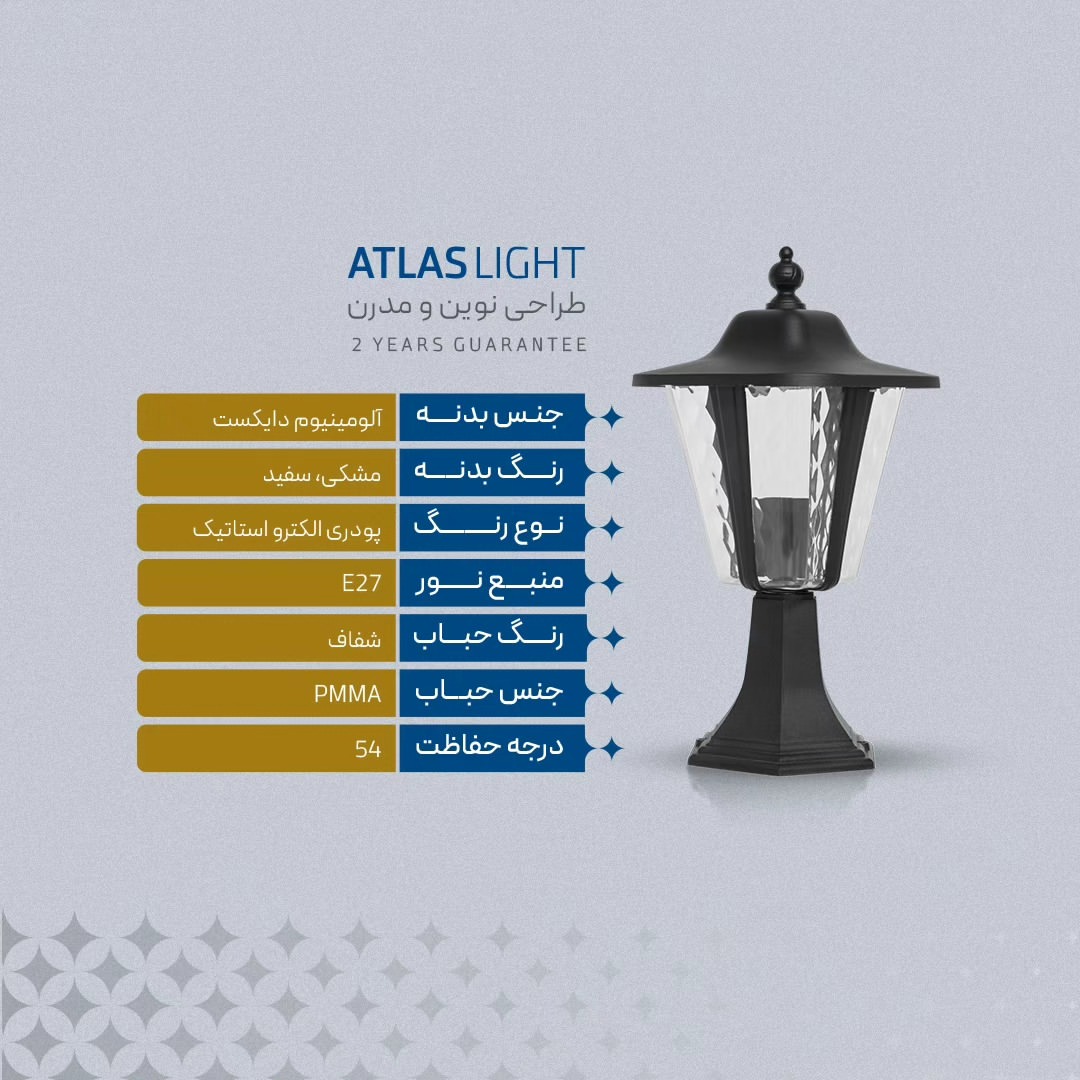 ATLAS LIGHT
طراحی نوین و مدرن
2 YEARS GUARANTEE

| جنس بدنه | آلومینیوم دایکست |
|---|---|
| رنگ بدنه | مشکی، سفید |
| نوع رنگ | پودری الکترو استاتیک |
| منبع نور | E27 |
| رنگ حباب | شفاف |
| جنس حباب | PMMA |
| درجه حفاظت | 54 |